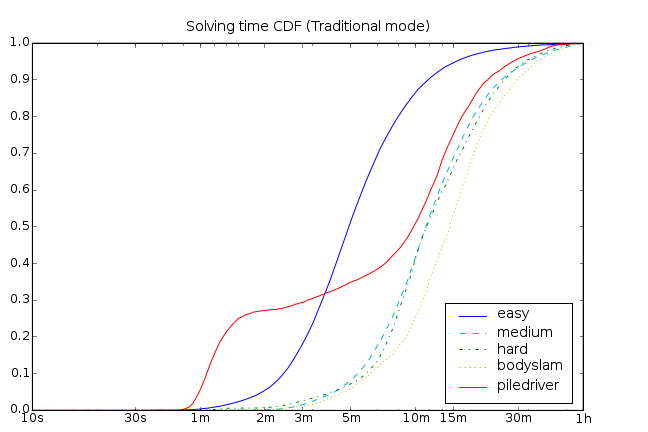 Solving time CDF (Traditional mode)

1.0
0.9
0.8
0.7
0.6
0.5
0.4
0.3
0.2
0.1
0.0

10s
30s
1m
2m
3m
5m
10m
15m
30m
1h

easy
medium
hard
bodyslam
piledriver